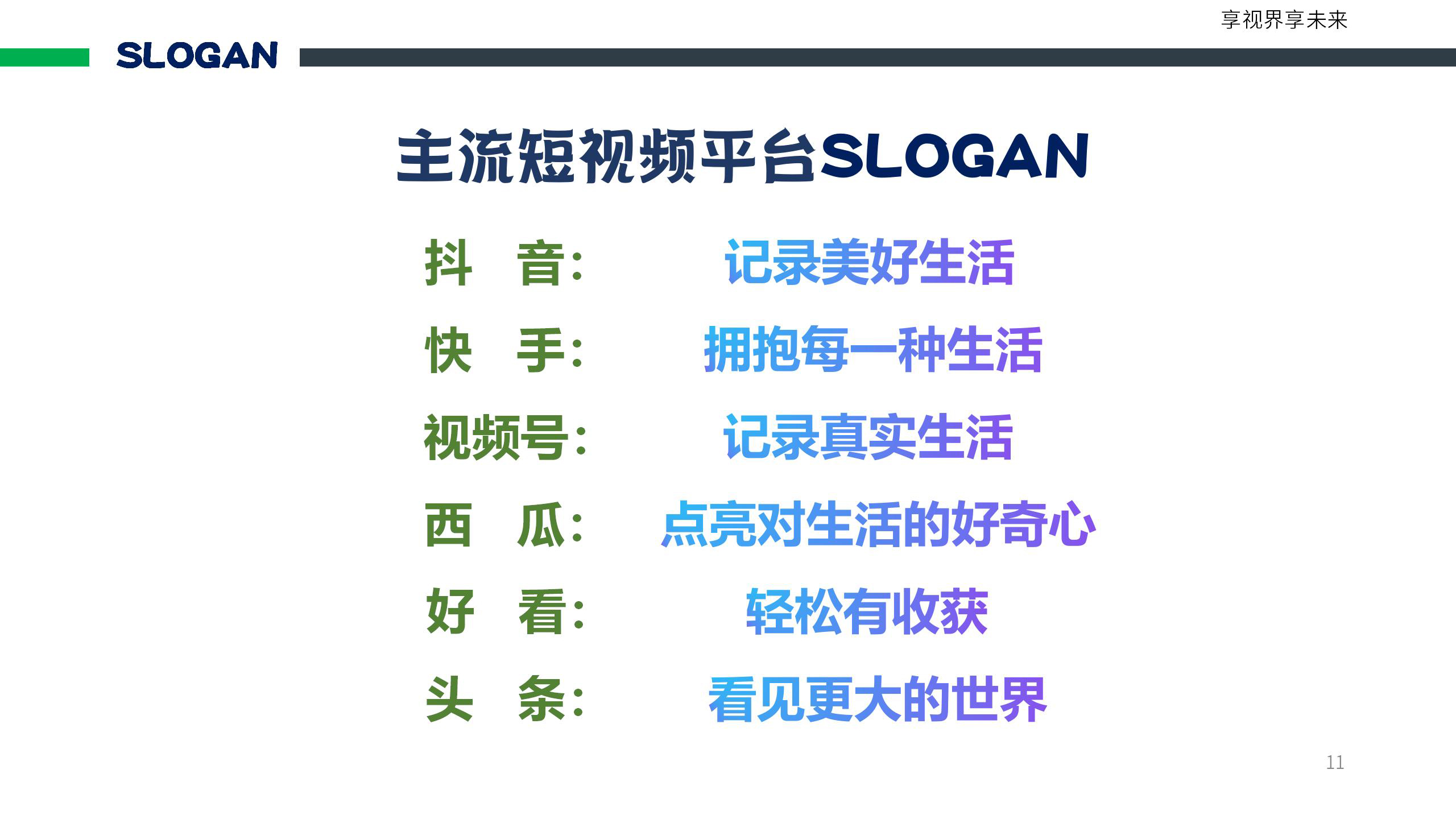 享视界享未来

SLOGAN

主流短视频平台SLOGAN

抖 音: 记录美好生活

快 手: 拥抱每一种生活

视频号: 记录真实生活

西 瓜: 点亮对生活的好奇心

好 看: 轻松有收获

头 条: 看见更大的世界

11